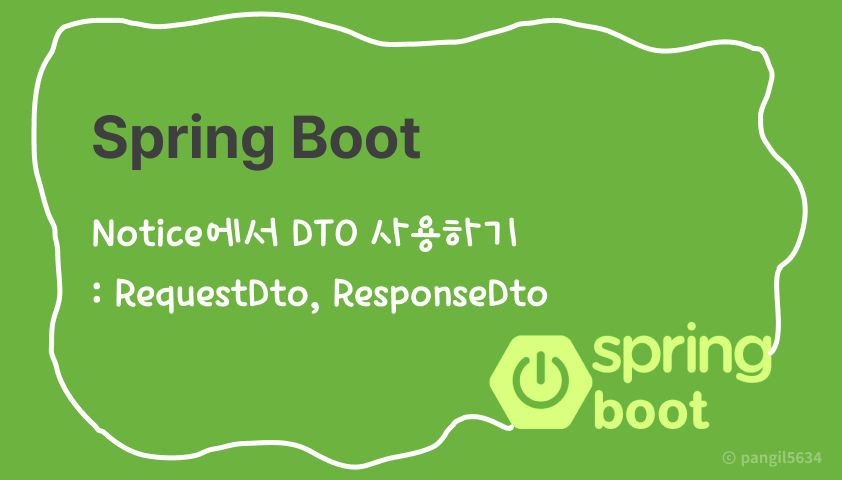 Spring Boot

Notice에서 DTO 사용하기

: RequestDto, ResponseDto

spring boot

© pangil5634